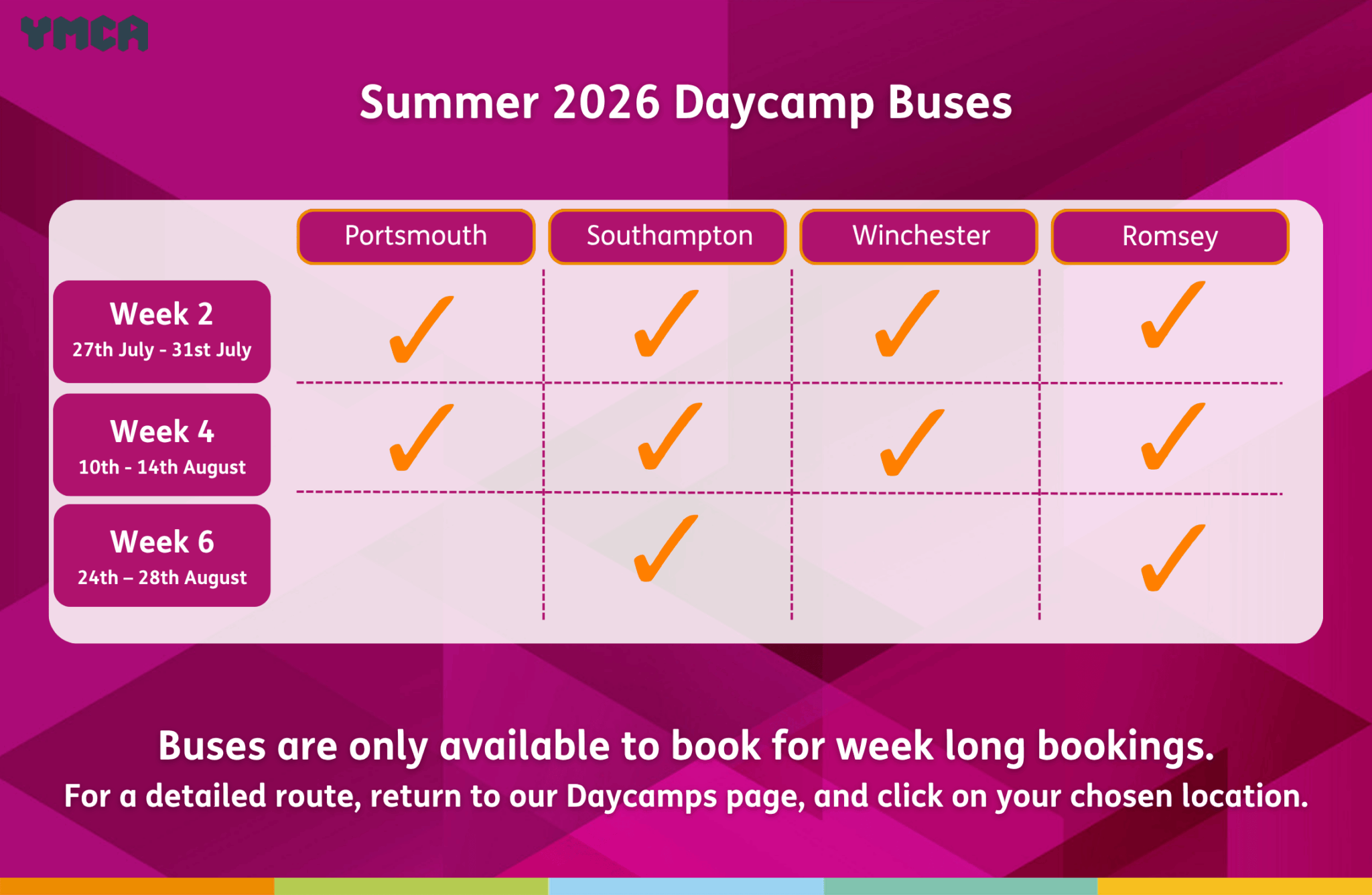 YMCA

Summer 2026 Daycamp Buses

| | Portsmouth | Southampton | Winchester | Romsey |
|---|---|---|---|---|
| Week 2 27th July - 31st July | ✓ | ✓ | ✓ | ✓ |
| Week 4 10th - 14th August | ✓ | ✓ | ✓ | ✓ |
| Week 6 24th – 28th August | | ✓ | | ✓ |

Buses are only available to book for week long bookings.
For a detailed route, return to our Daycamps page, and click on your chosen location.